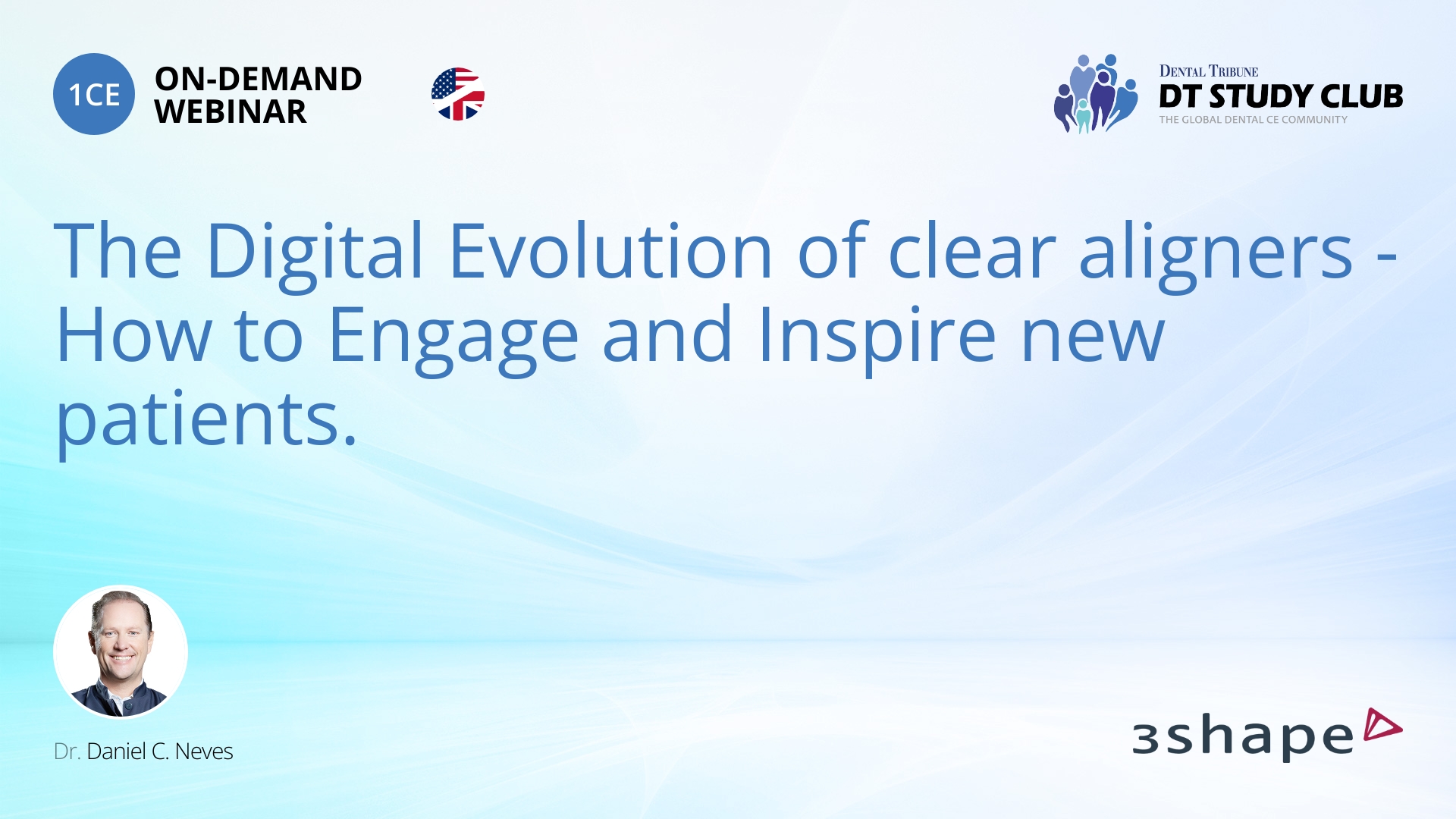 1CE ON-DEMAND WEBINAR

DENTAL TRIBUNE
DT STUDY CLUB
THE GLOBAL DENTAL CE COMMUNITY

The Digital Evolution of clear aligners - How to Engage and Inspire new patients.

Dr. Daniel C. Neves

3shape